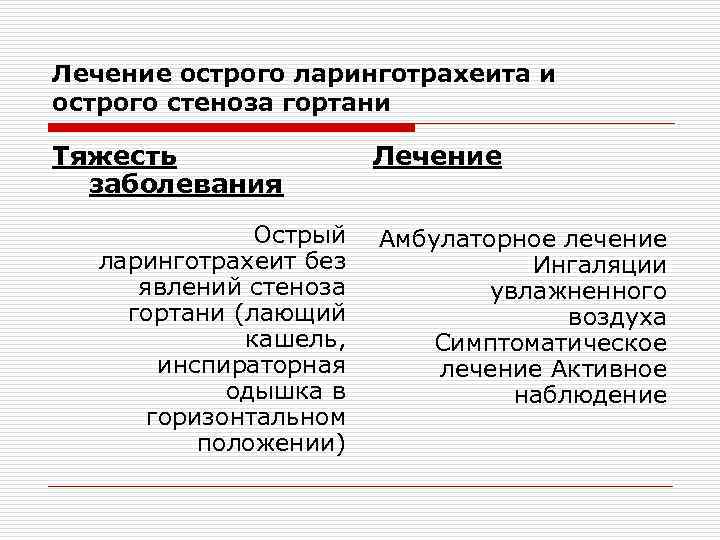 Лечение острого ларинготрахеита и острого стеноза гортани

| Тяжесть заболевания | Лечение |
|---|---|
| Острый ларинготрахеит без явлений стеноза гортани (лающий кашель, инспираторная одышка в горизонтальном положении) | Амбулаторное лечение Ингаляции увлажненного воздуха Симптоматическое лечение Активное наблюдение |